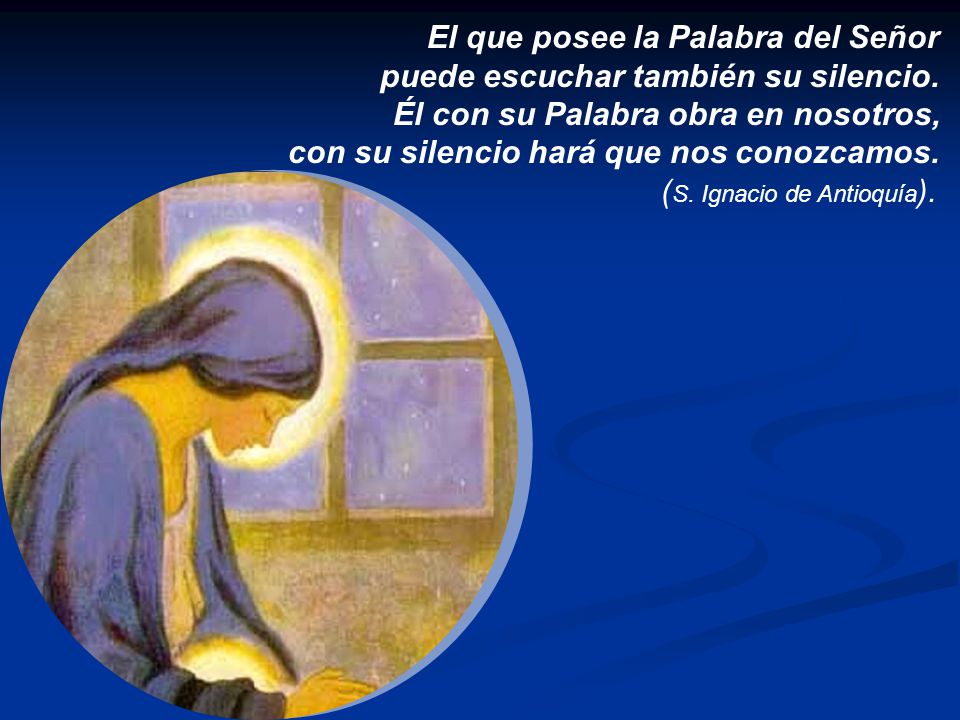 El que posee la Palabra del Señor puede escuchar también su silencio. Él con su Palabra obra en nosotros, con su silencio hará que nos conozcamos. (S. Ignacio de Antioquía).